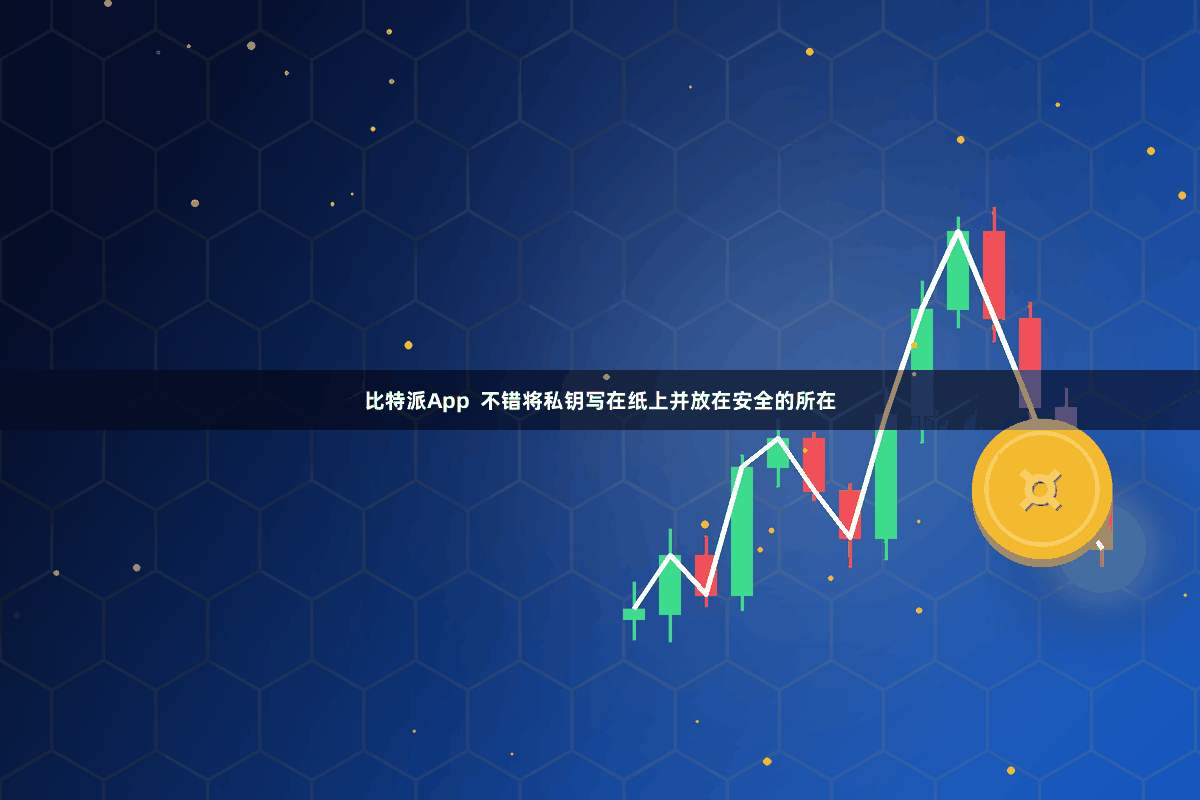 比特派App 不错将私钥写在纸上并放在安全的所在